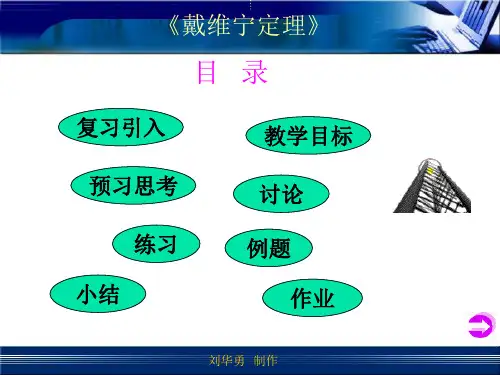 《戴维宁定理》

目 录

复习引入

教学目标

预习思考

讨论

练习

例题

小结

作业

刘华勇 制作